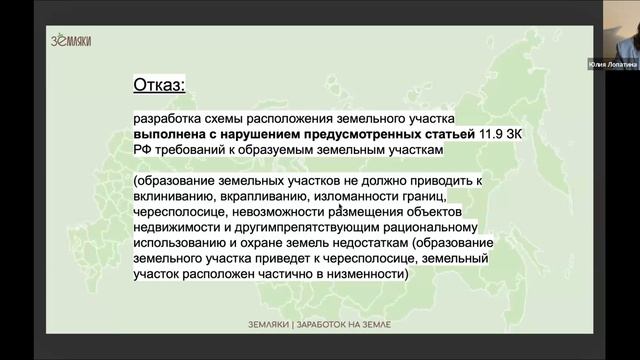 ЗЕМЛЯКИ

Юлия Лопатина

Отказ:

разработка схемы расположения земельного участка **выполнена с нарушением предусмотренных статьей** 11.9 ЗК РФ требований к образуемым земельным участкам

(образование земельных участков не должно приводить к вклиниванию, вкрапливанию, изломанности границ, чересполосице, невозможности размещения объектов недвижимости и другимпрепятствующим рациональному использованию и охране земель недостаткам (образование земельного участка приведет к чересполосице, земельный участок расположен частично в низменности)

ЗЕМЛЯКИ | ЗАРАБОТОК НА ЗЕМЛЕ